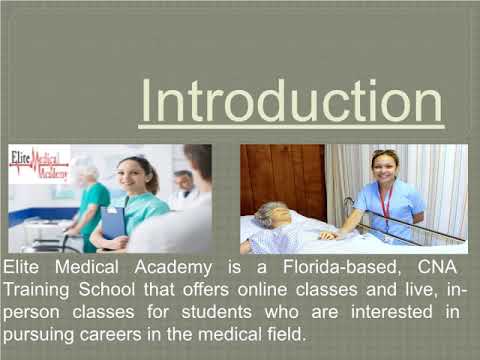 Introduction

Elite Medical Academy

Elite Medical Academy is a Florida-based, CNA Training School that offers online classes and live, in-person classes for students who are interested in pursuing careers in the medical field.